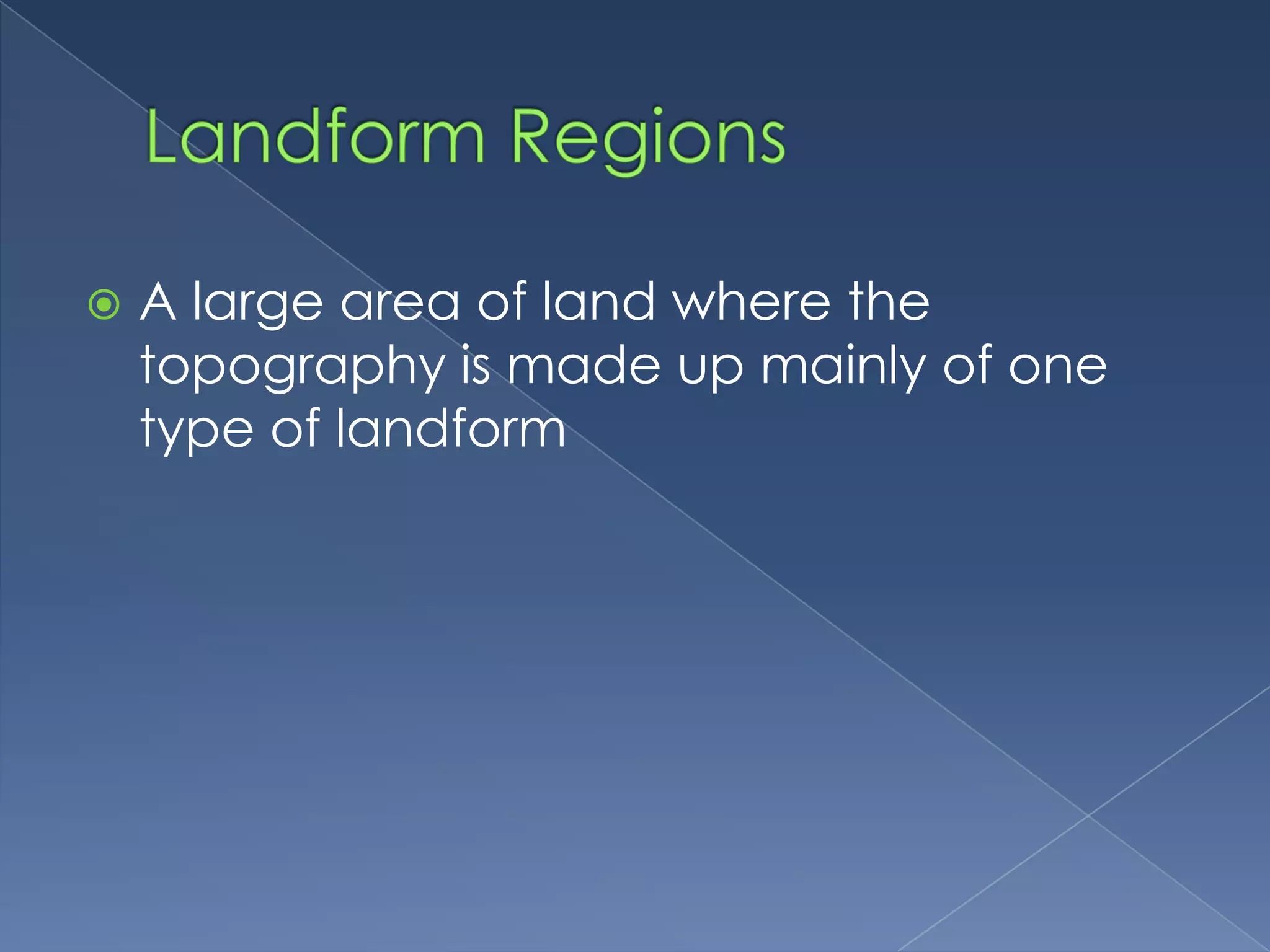 Landform Regions

A large area of land where the topography is made up mainly of one type of landform